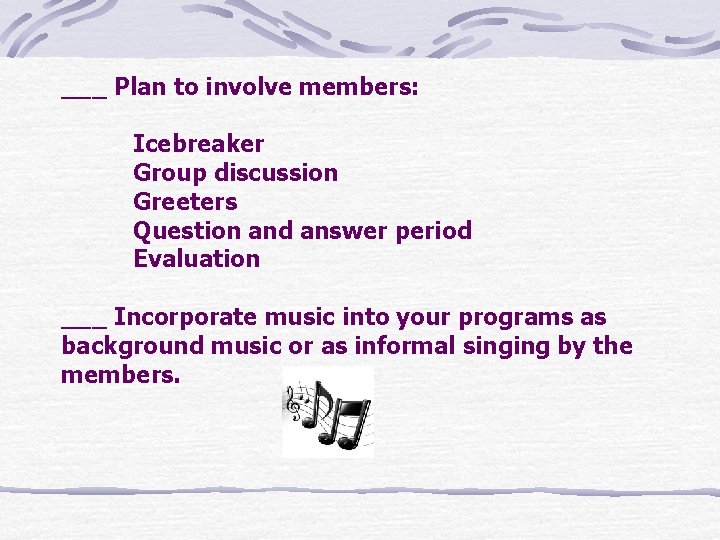 ___ Plan to involve members:

Icebreaker
Group discussion
Greeters
Question and answer period
Evaluation

___ Incorporate music into your programs as background music or as informal singing by the members.